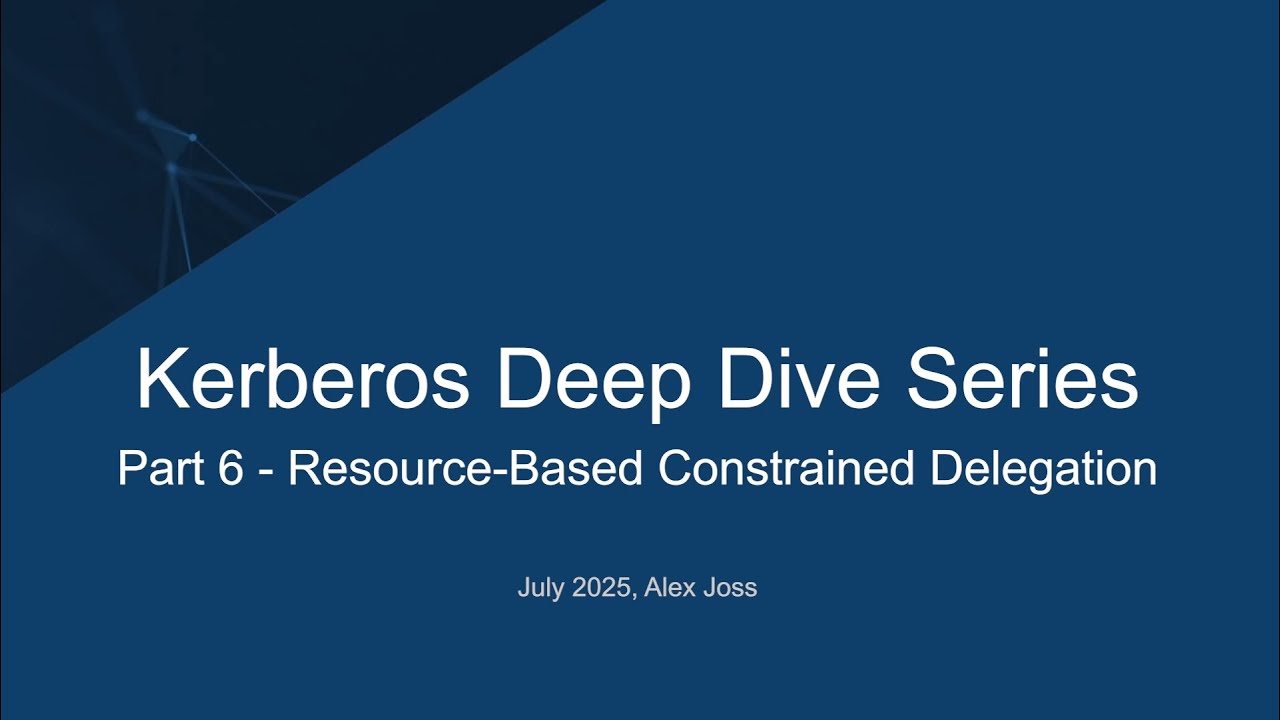 Kerberos Deep Dive Series
Part 6 - Resource-Based Constrained Delegation

July 2025, Alex Joss